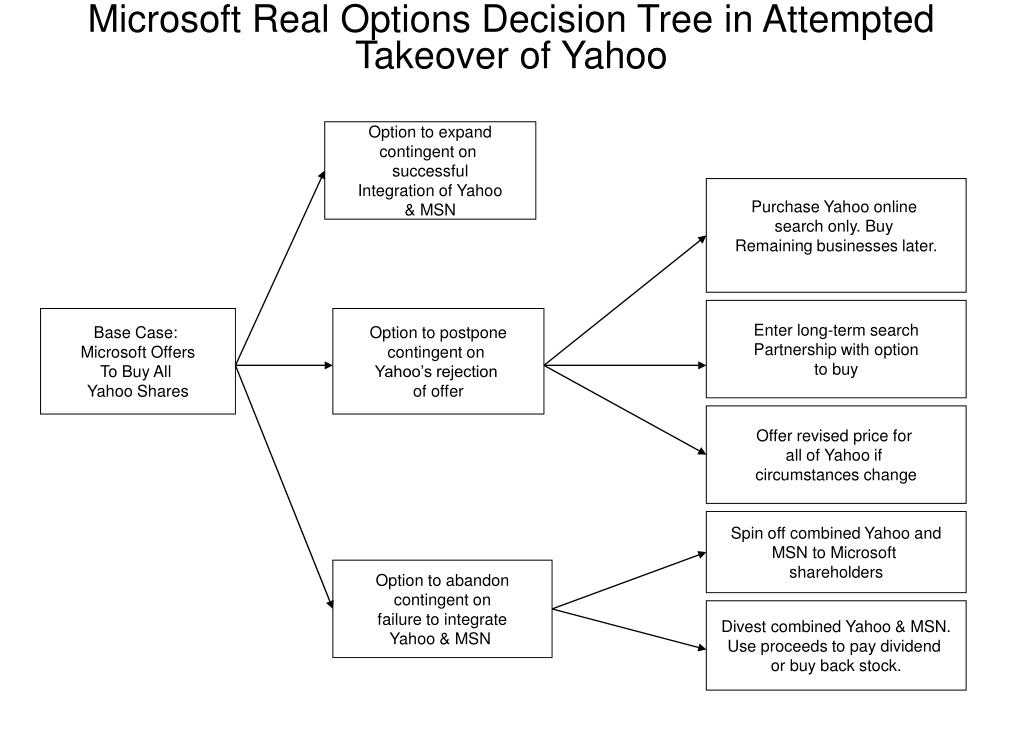 Microsoft Real Options Decision Tree in Attempted Takeover of Yahoo

Base Case: Microsoft Offers To Buy All Yahoo Shares

Option to expand contingent on successful Integration of Yahoo & MSN

Option to postpone contingent on Yahoo's rejection of offer

Option to abandon contingent on failure to integrate Yahoo & MSN

Purchase Yahoo online search only. Buy Remaining businesses later.

Enter long-term search Partnership with option to buy

Offer revised price for all of Yahoo if circumstances change

Spin off combined Yahoo and MSN to Microsoft shareholders

Divest combined Yahoo & MSN. Use proceeds to pay dividend or buy back stock.